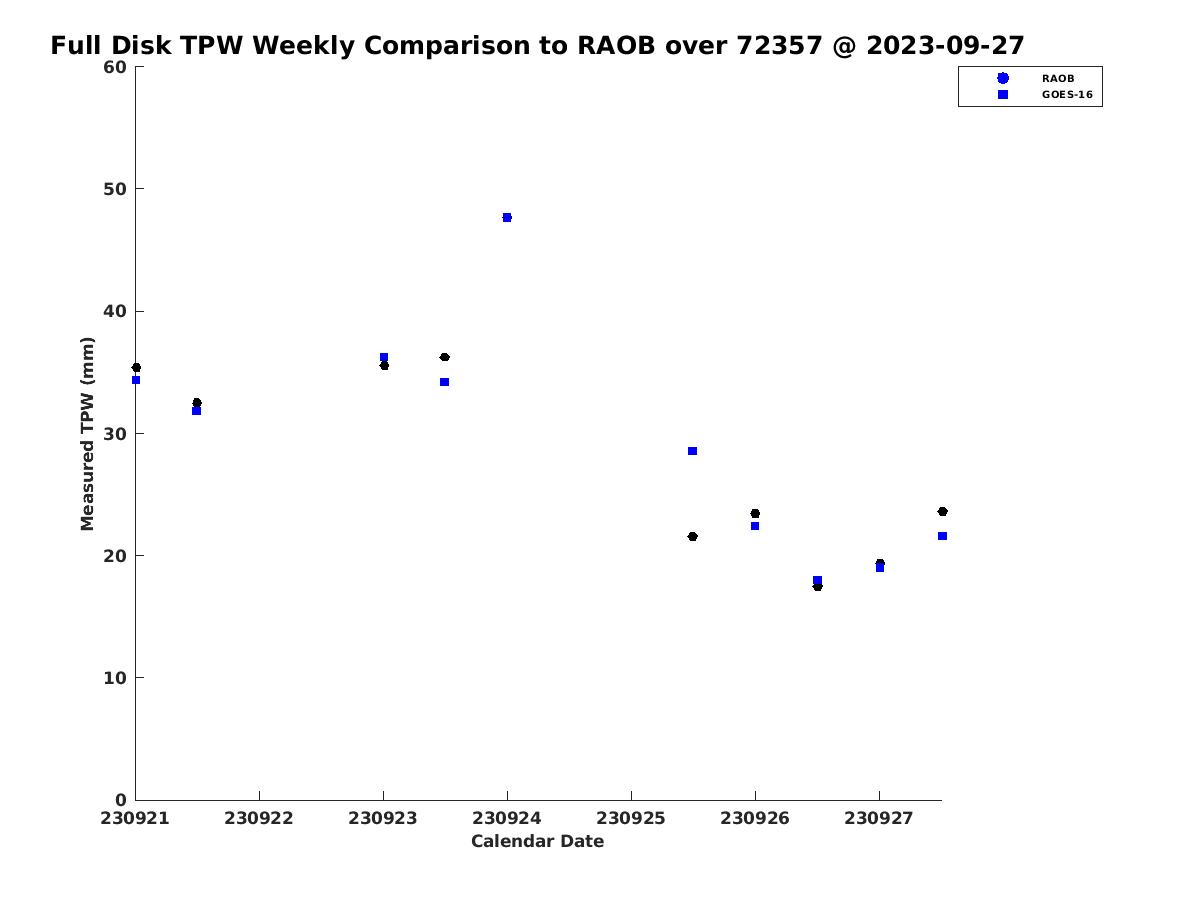 Full Disk TPW Weekly Comparison to RAOB over 72357 @ 2023-09-27

RAOB
GOES-16

Measured TPW (mm)

60
50
40
30
20
10
0

230921 230922 230923 230924 230925 230926 230927

Calendar Date